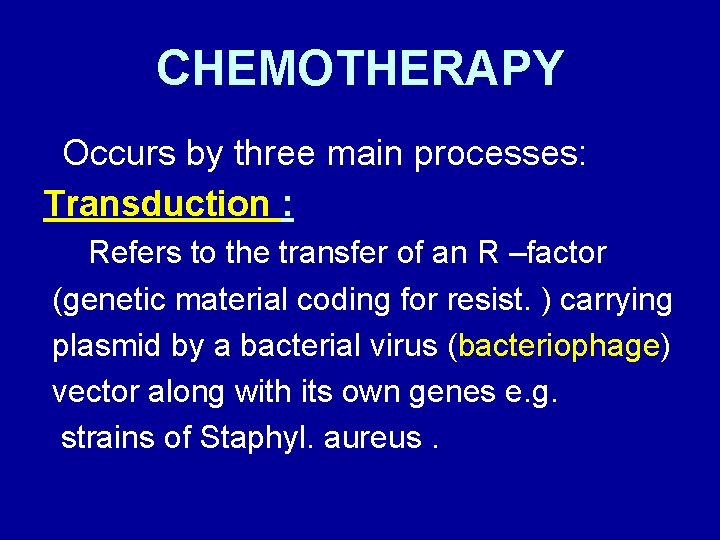 CHEMOTHERAPY

Occurs by three main processes:

Transduction :

Refers to the transfer of an R –factor (genetic material coding for resist. ) carrying plasmid by a bacterial virus (bacteriophage) vector along with its own genes e.g. strains of Staphyl. aureus .